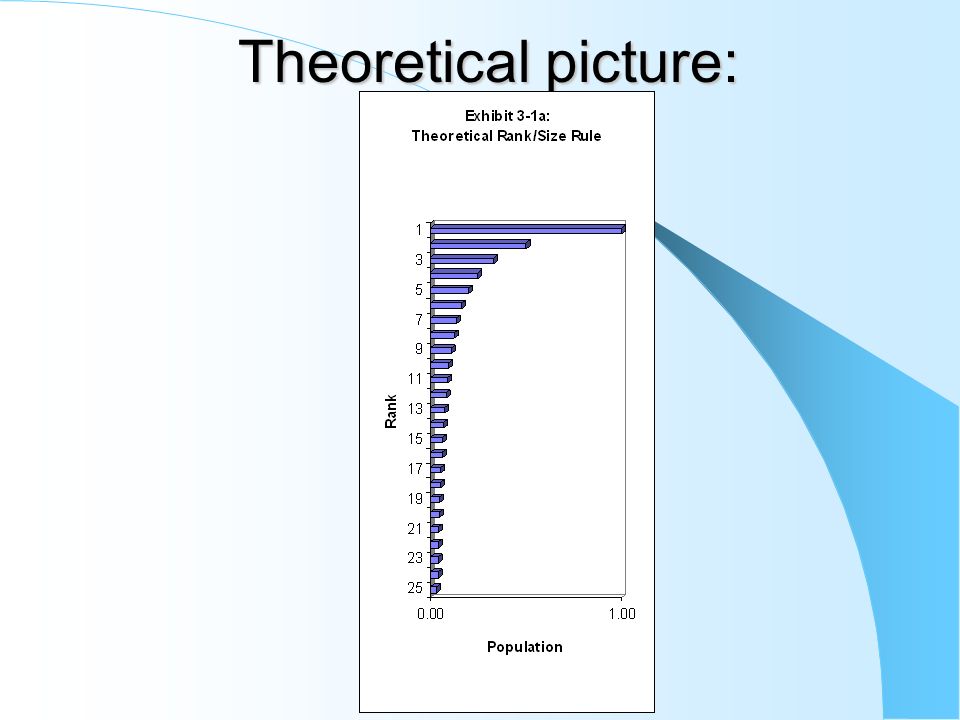 Theoretical picture:

Exhibit 3-1a:
Theoretical Rank/Size Rule

Rank

1
3
5
7
9
11
13
15
17
19
21
23
25

0.00
1.00

Population